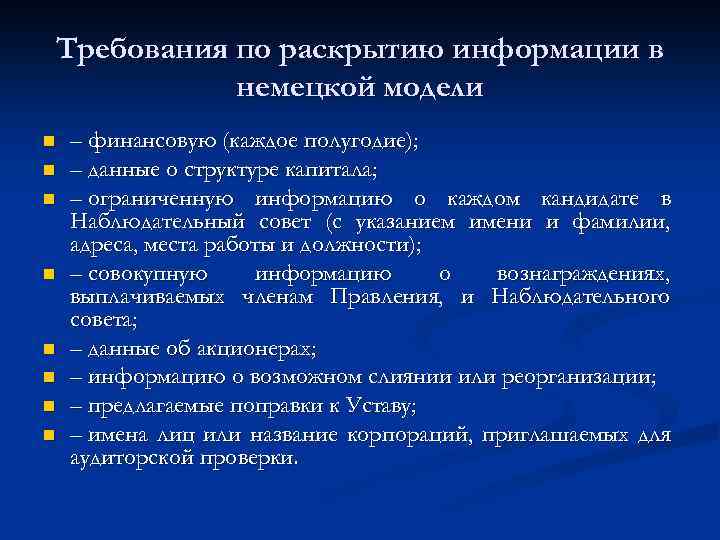 Требования по раскрытию информации в немецкой модели

– финансовую (каждое полугодие);
– данные о структуре капитала;
– ограниченную информацию о каждом кандидате в Наблюдательный совет (с указанием имени и фамилии, адреса, места работы и должности);
– совокупную информацию о вознаграждениях, выплачиваемых членам Правления, и Наблюдательного совета;
– данные об акционерах;
– информацию о возможном слиянии или реорганизации;
– предлагаемые поправки к Уставу;
– имена лиц или название корпораций, приглашаемых для аудиторской проверки.